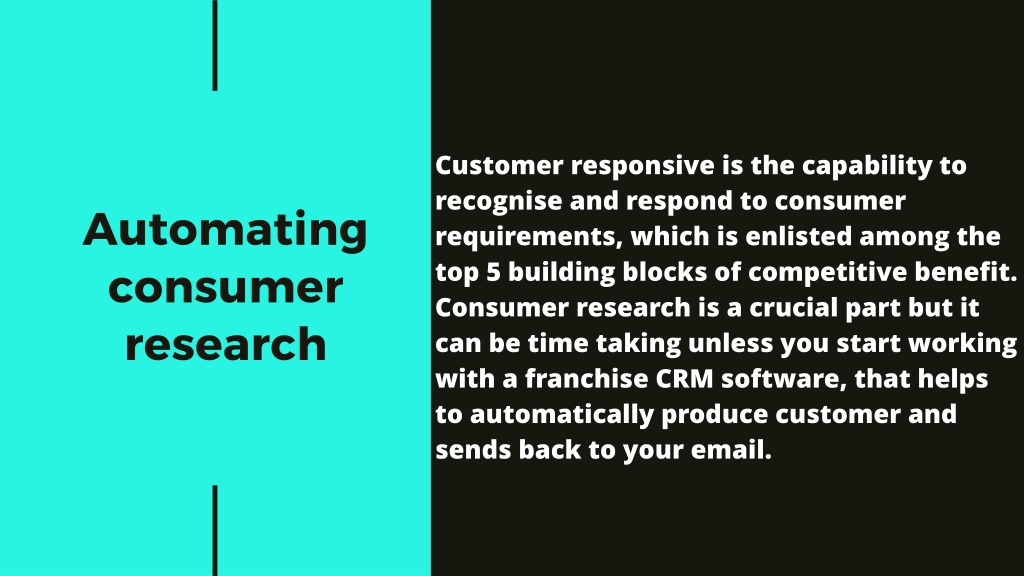 Automating consumer research

Customer responsive is the capability to recognise and respond to consumer requirements, which is enlisted among the top 5 building blocks of competitive benefit. Consumer research is a crucial part but it can be time taking unless you start working with a franchise CRM software, that helps to automatically produce customer and sends back to your email.